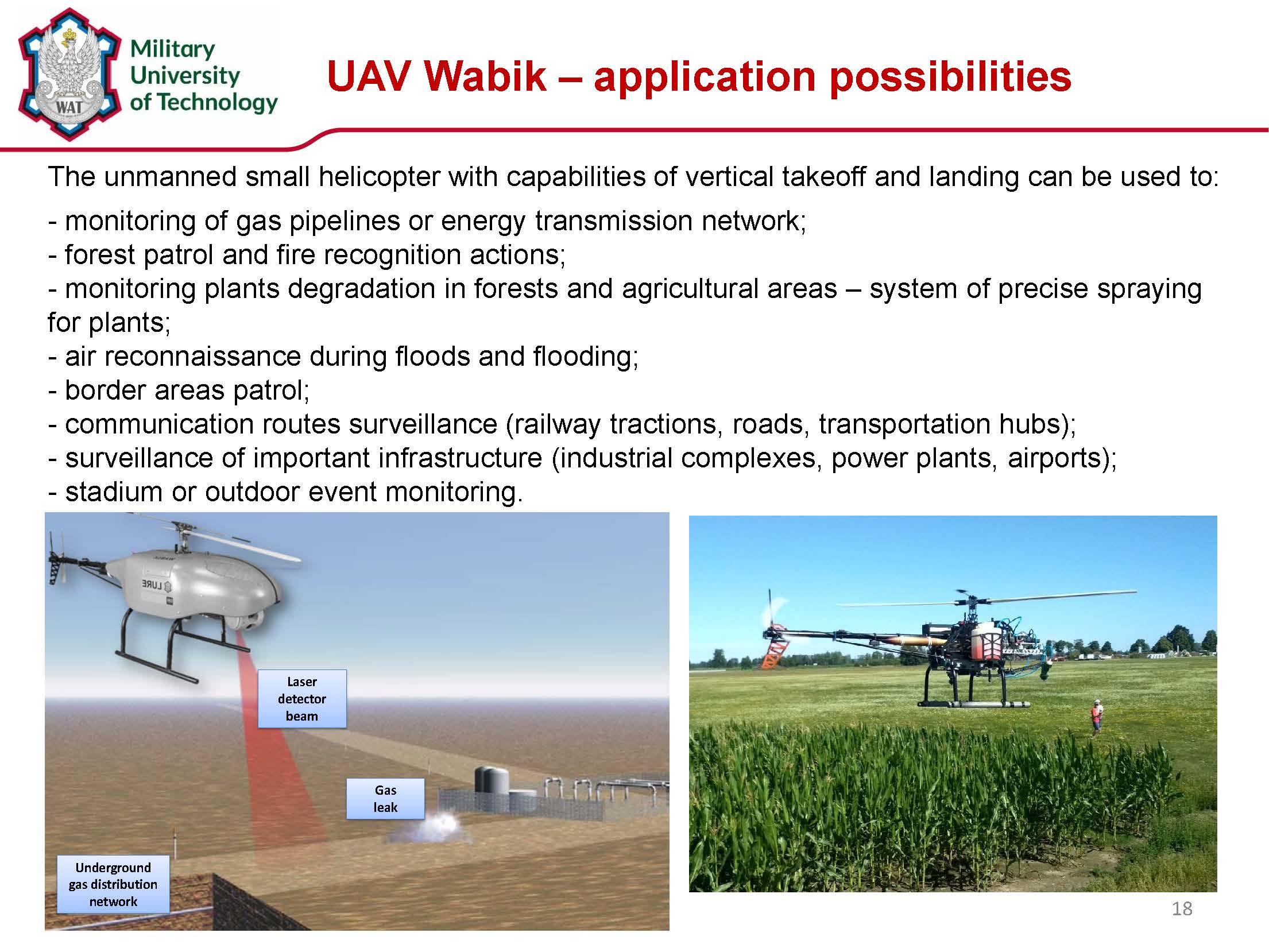 WAT

Military University of Technology

UAV Wabik – application possibilities

The unmanned small helicopter with capabilities of vertical takeoff and landing can be used to:

- monitoring of gas pipelines or energy transmission network;
- forest patrol and fire recognition actions;
- monitoring plants degradation in forests and agricultural areas – system of precise spraying for plants;
- air reconnaissance during floods and flooding;
- border areas patrol;
- communication routes surveillance (railway tractions, roads, transportation hubs);
- surveillance of important infrastructure (industrial complexes, power plants, airports);
- stadium or outdoor event monitoring.

LURE

Laser detector beam

Gas leak

Underground gas distribution network

18